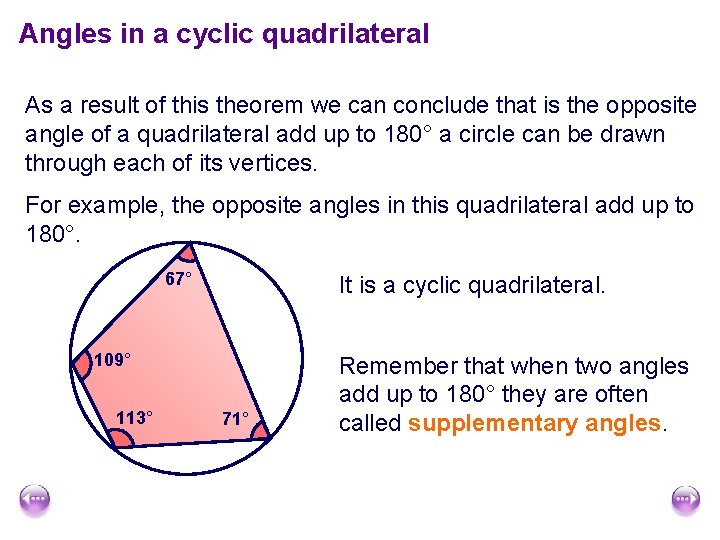 Angles in a cyclic quadrilateral

As a result of this theorem we can conclude that is the opposite angle of a quadrilateral add up to 180° a circle can be drawn through each of its vertices.

For example, the opposite angles in this quadrilateral add up to 180°.

67°

109°

113°

71°

It is a cyclic quadrilateral.

Remember that when two angles add up to 180° they are often called supplementary angles.